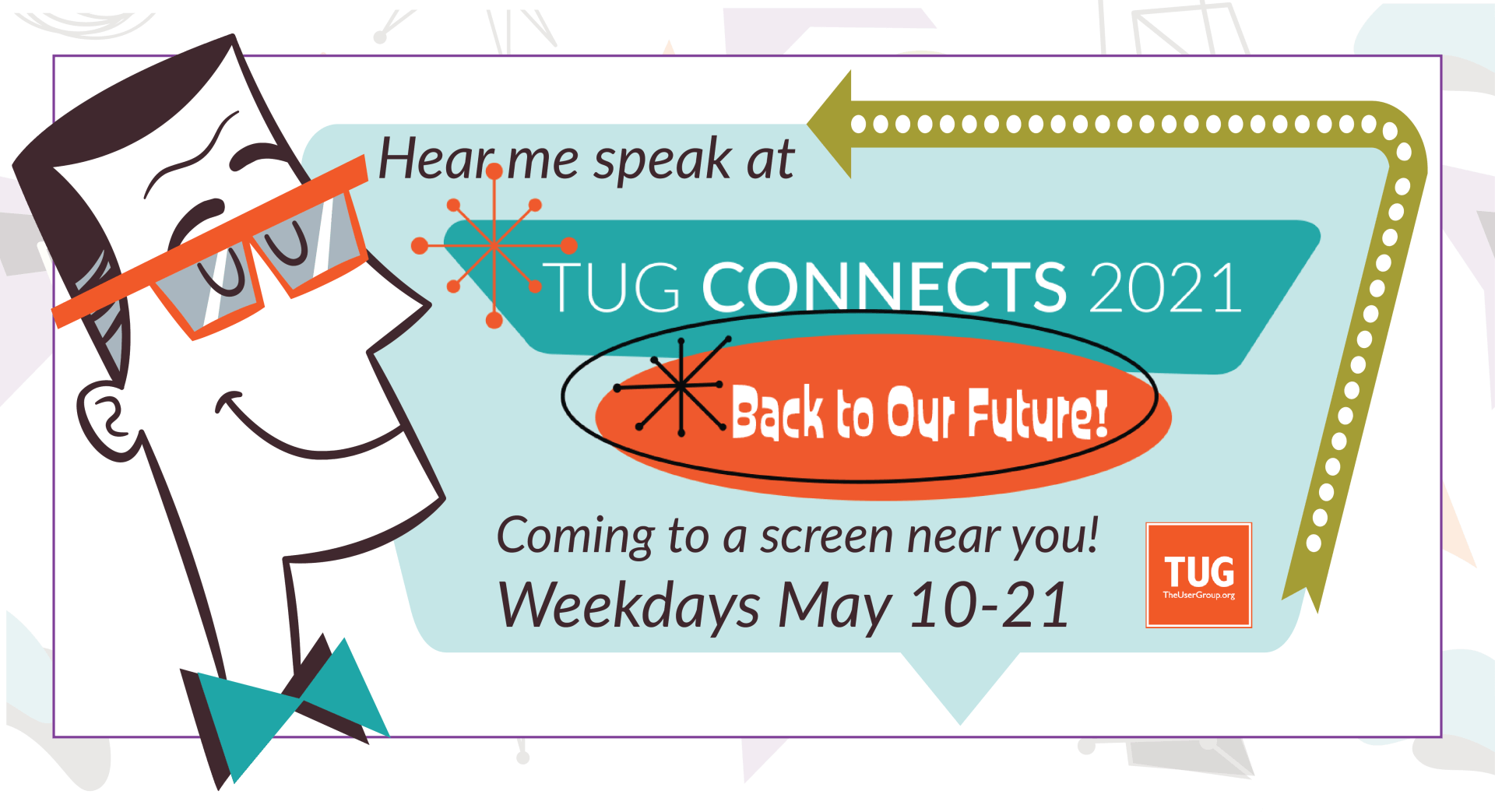 Hear me speak at

TUG CONNECTS 2021

Back to Our Future!

Coming to a screen near you!

Weekdays May 10-21

TUG
TheUserGroup.org